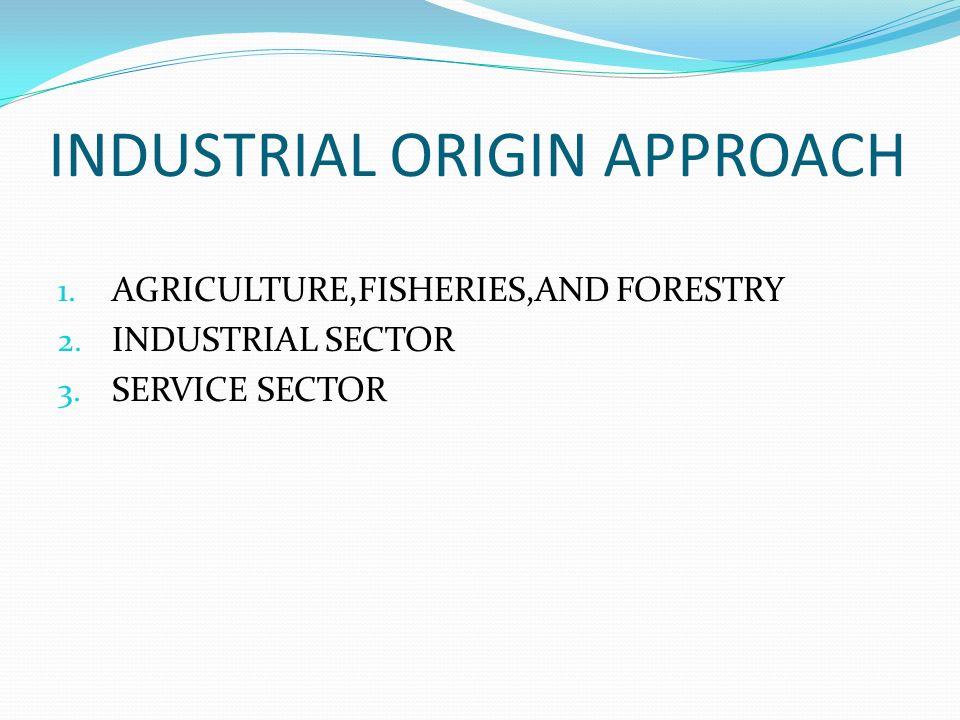 INDUSTRIAL ORIGIN APPROACH

1. AGRICULTURE,FISHERIES,AND FORESTRY
2. INDUSTRIAL SECTOR
3. SERVICE SECTOR